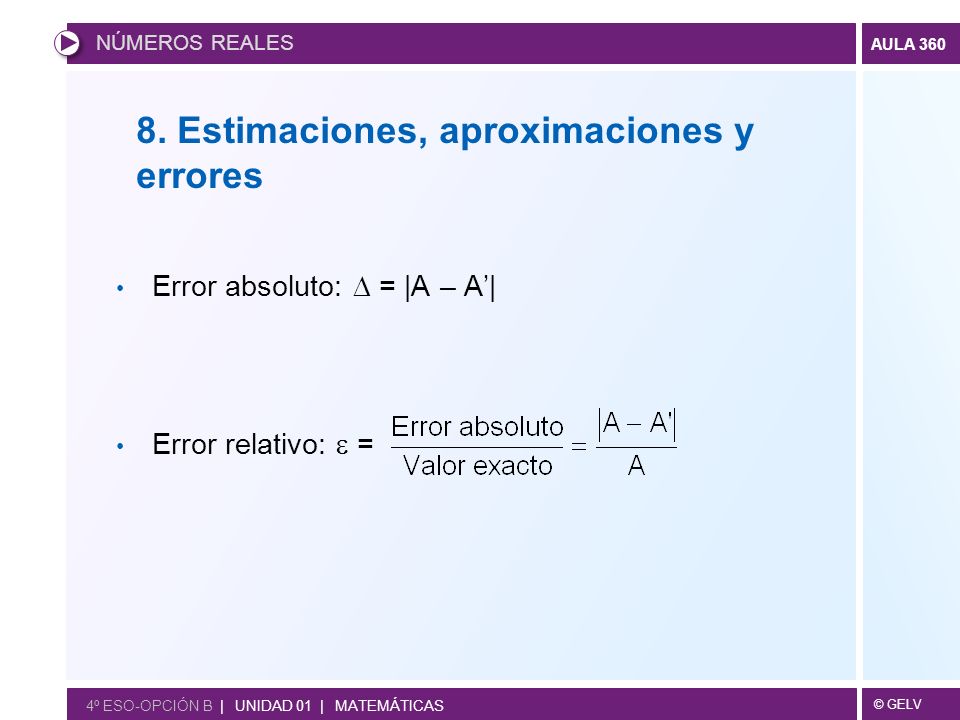 NÚMEROS REALES

AULA 360

8. Estimaciones, aproximaciones y errores

• Error absoluto: $\Delta = |A - A'|$

• Error relativo: $\varepsilon = \frac{\text{Error absoluto}}{\text{Valor exacto}} = \frac{|A - A'|}{A}$

4º ESO-OPCIÓN B | UNIDAD 01 | MATEMÁTICAS

© GELV